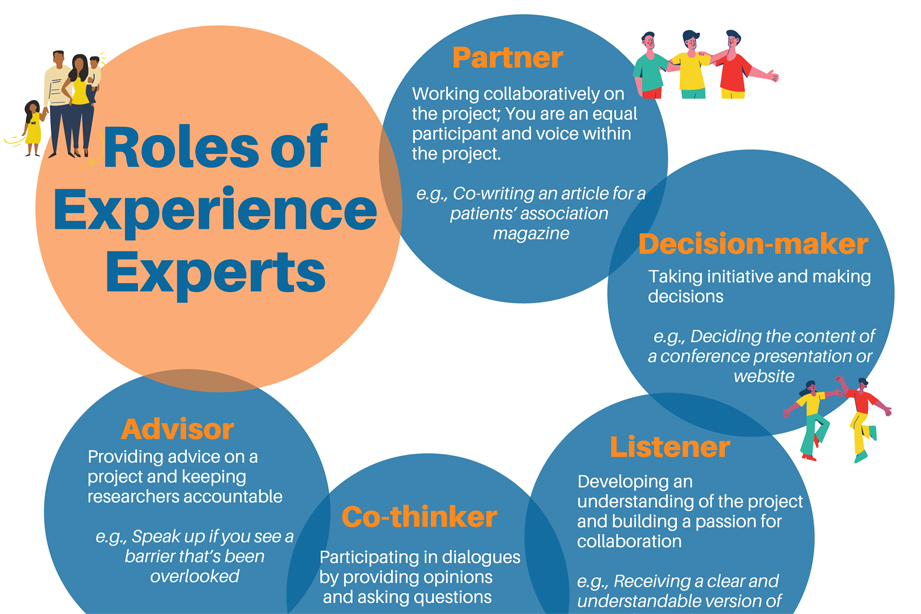 Roles of Experience Experts

Partner

Working collaboratively on the project; You are an equal participant and voice within the project.

e.g., Co-writing an article for a patients' association magazine

Decision-maker

Taking initiative and making decisions

e.g., Deciding the content of a conference presentation or website

Advisor

Providing advice on a project and keeping researchers accountable

e.g., Speak up if you see a barrier that's been overlooked

Co-thinker

Participating in dialogues by providing opinions and asking questions

Listener

Developing an understanding of the project and building a passion for collaboration

e.g., Receiving a clear and understandable version of